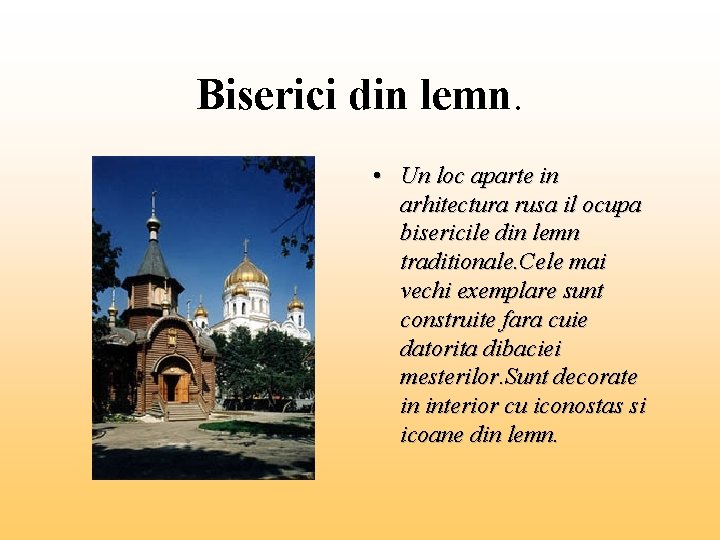 Biserici din lemn.

• Un loc aparte in arhitectura rusa il ocupa bisericile din lemn traditionale.Cele mai vechi exemplare sunt construite fara cuie datorita dibaciei mesterilor.Sunt decorate in interior cu iconostas si icoane din lemn.